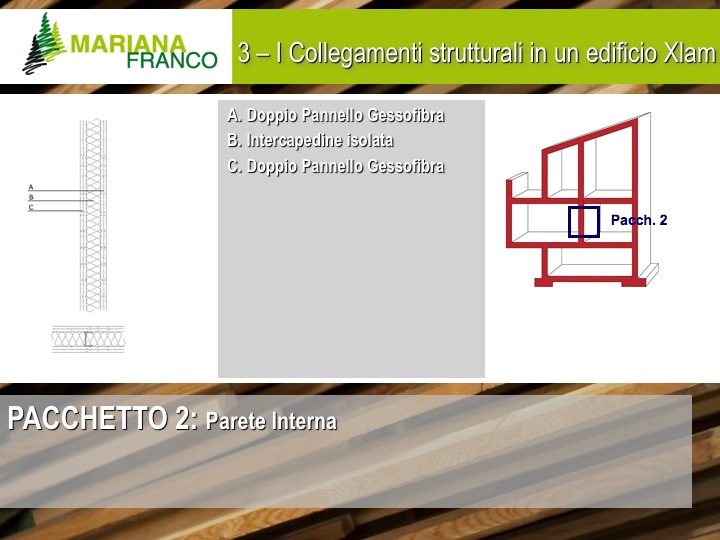 MARIANA FRANCO

3 – I Collegamenti strutturali in un edificio Xlam

A
B
C

A. Doppio Pannello Gessofibra
B. Intercapedine isolata
C. Doppio Pannello Gessofibra

Pacch. 2

PACCHETTO 2: Parete Interna